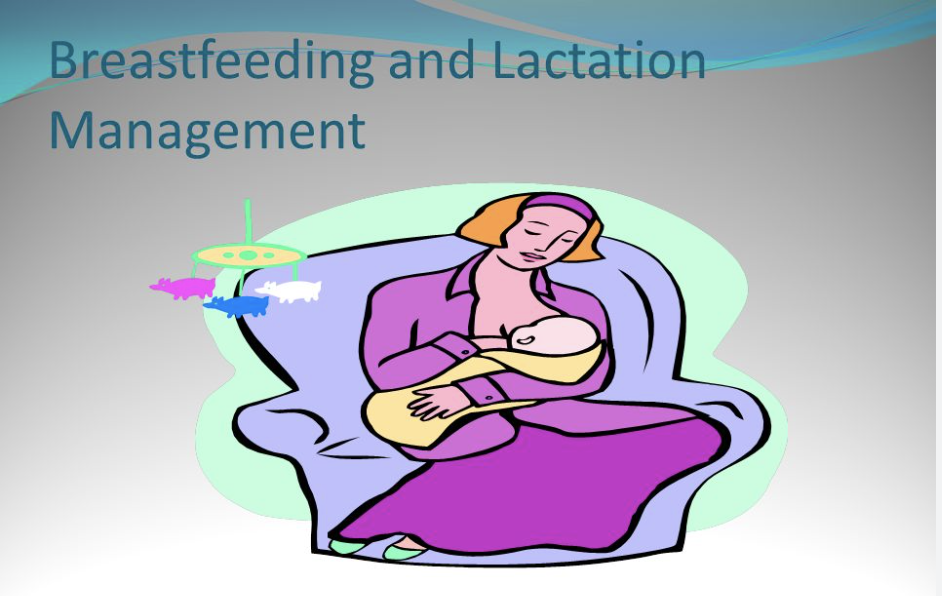 Breastfeeding and Lactation Management